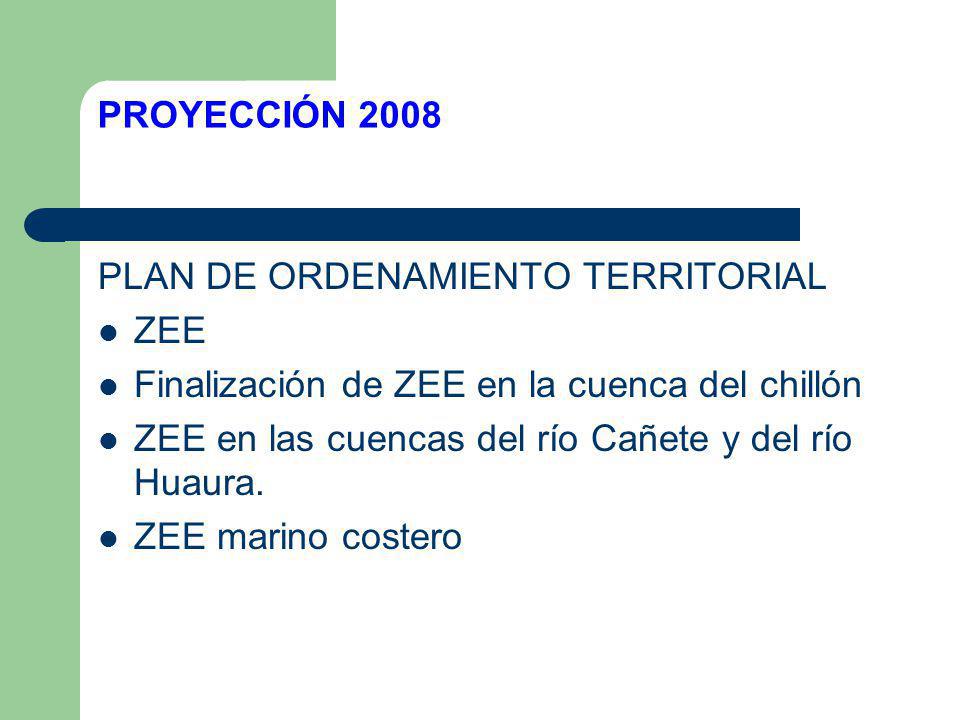 PROYECCIÓN 2008

PLAN DE ORDENAMIENTO TERRITORIAL

- ZEE
- Finalización de ZEE en la cuenca del chillón
- ZEE en las cuencas del río Cañete y del río Huaura.
- ZEE marino costero